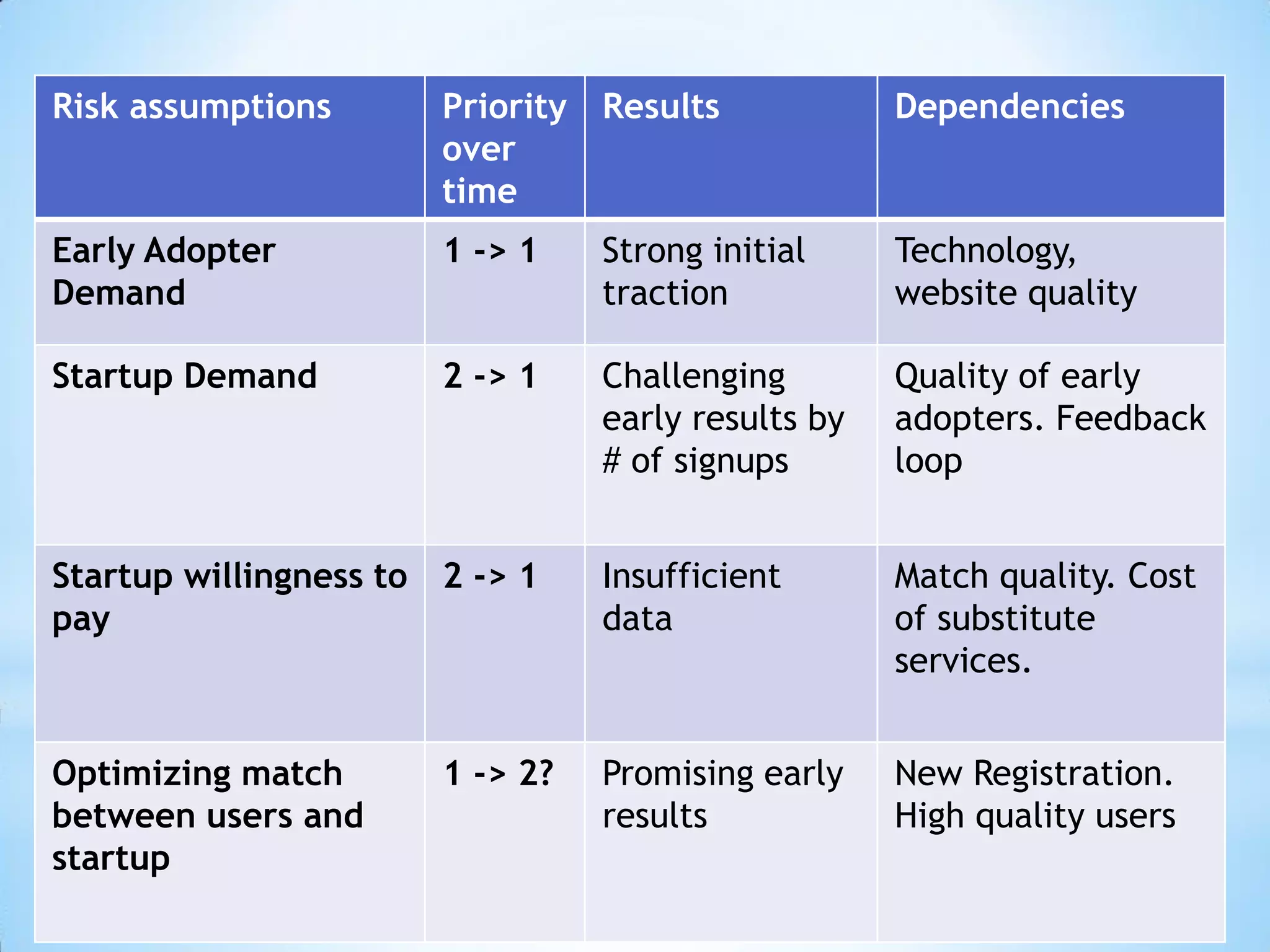 | Risk assumptions | Priority over time | Results | Dependencies |
|---|---|---|---|
| Early Adopter Demand | 1 -> 1 | Strong initial traction | Technology, website quality |
| Startup Demand | 2 -> 1 | Challenging early results by # of signups | Quality of early adopters. Feedback loop |
| Startup willingness to pay | 2 -> 1 | Insufficient data | Match quality. Cost of substitute services. |
| Optimizing match between users and startup | 1 -> 2? | Promising early results | New Registration. High quality users |